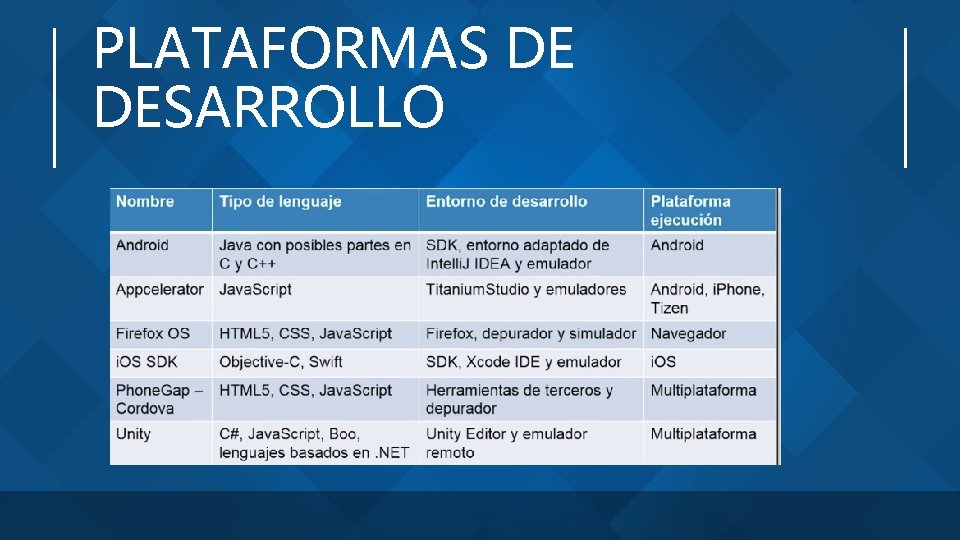 PLATAFORMAS DE DESARROLLO

| Nombre | Tipo de lenguaje | Entorno de desarrollo | Plataforma ejecución |
|---|---|---|---|
| Android | Java con posibles partes en C y C++ | SDK, entorno adaptado de IntelliJ IDEA y emulador | Android |
| Appcelerator | JavaScript | TitaniumStudio y emuladores | Android, iPhone, Tizen |
| Firefox OS | HTML5, CSS, JavaScript | Firefox, depurador y simulador | Navegador |
| iOS SDK | Objective-C, Swift | SDK, Xcode IDE y emulador | iOS |
| PhoneGap – Cordova | HTML5, CSS, JavaScript | Herramientas de terceros y depurador | Multiplataforma |
| Unity | C#, JavaScript, Boo, lenguajes basados en .NET | Unity Editor y emulador remoto | Multiplataforma |